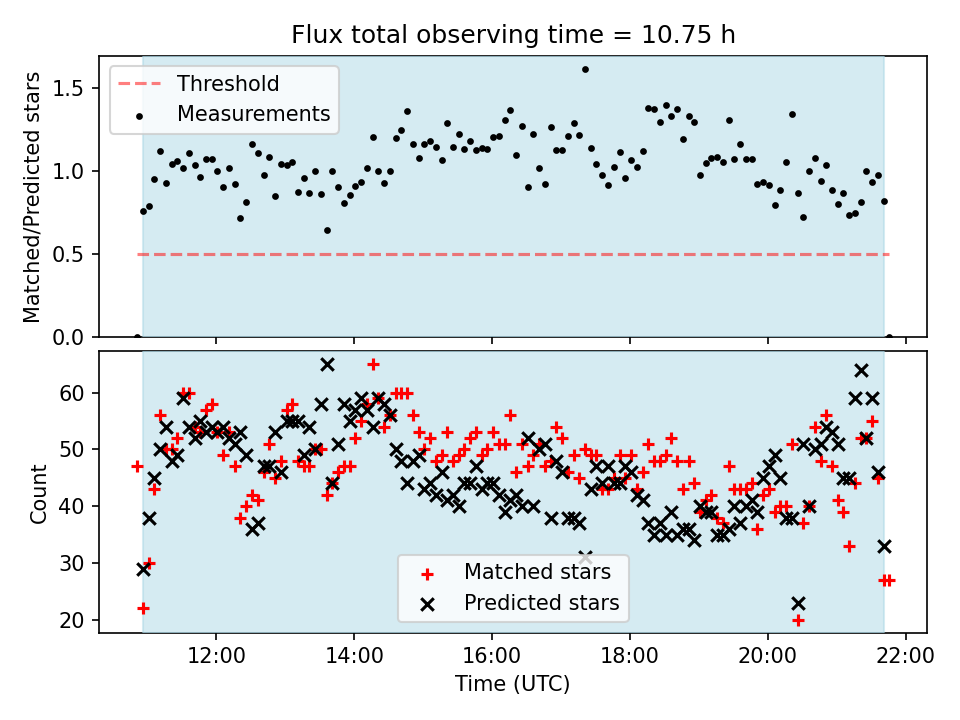 Flux total observing time = 10.75 h

Threshold
Measurements

Matched/Predicted stars

1.5
1.0
0.5
0.0

Count

60
50
40
30
20

Matched stars
Predicted stars

12:00
14:00
16:00
18:00
20:00
22:00

Time (UTC)